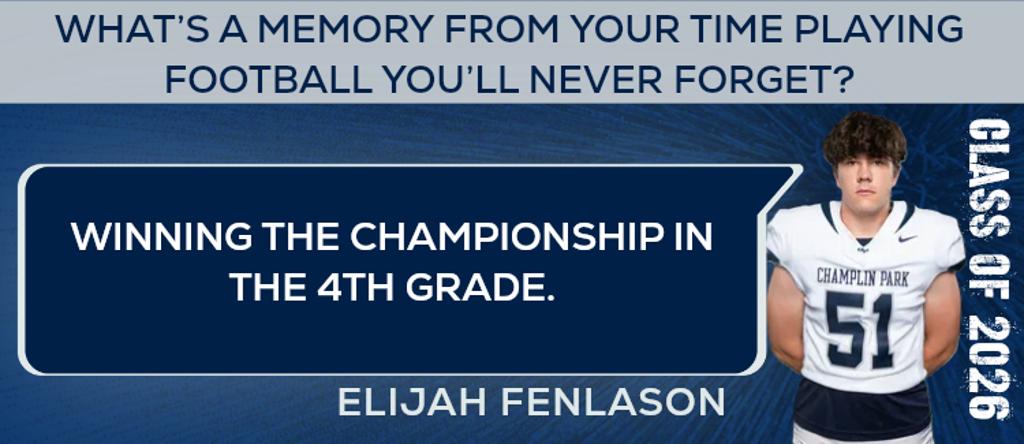 WHAT'S A MEMORY FROM YOUR TIME PLAYING FOOTBALL YOU'LL NEVER FORGET?

WINNING THE CHAMPIONSHIP IN THE 4TH GRADE.

ELIJAH FENLASON

CHAMPLIN PARK
51

CLASS OF 2026